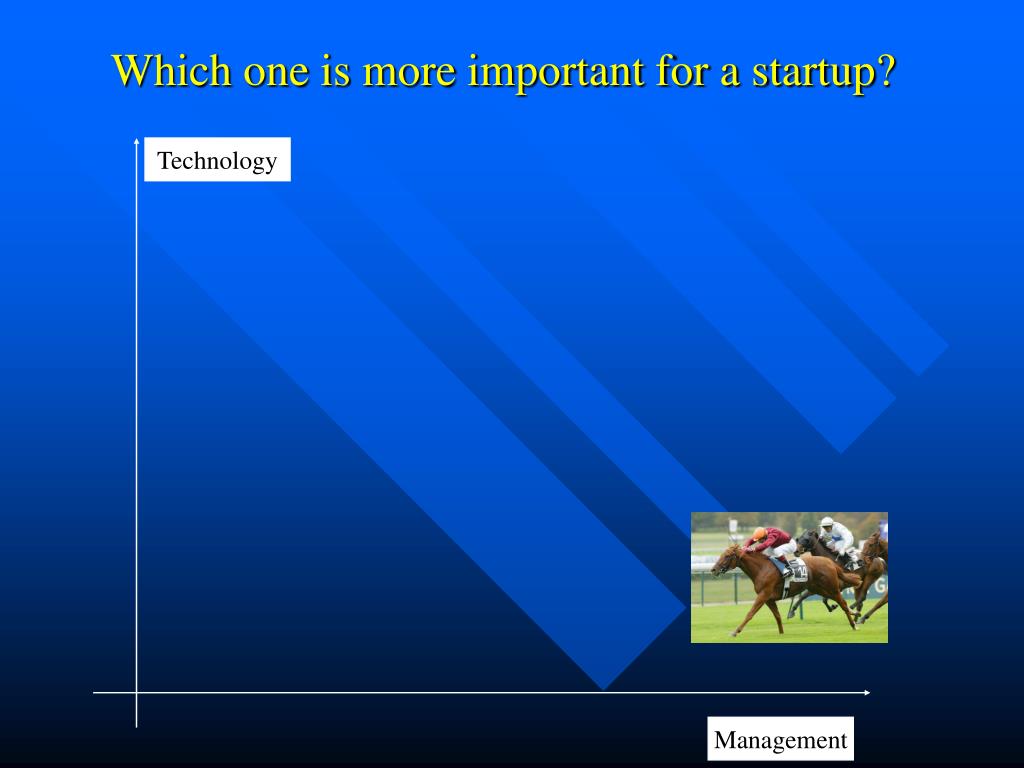 Which one is more important for a startup?

Technology

Management